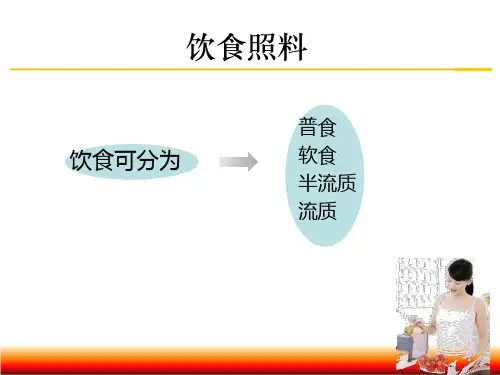 饮食照料

饮食可分为

普食
软食
半流质
流质